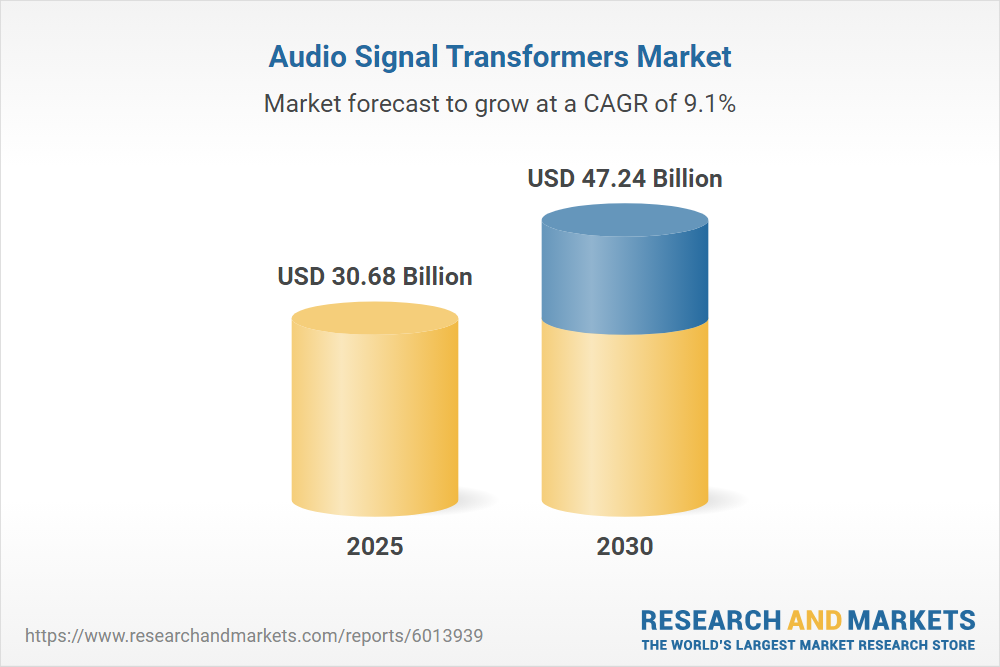 Audio Signal Transformers Market

Market forecast to grow at a CAGR of 9.1%

USD 30.68 Billion

USD 47.24 Billion

2025

2030

https://www.researchandmarkets.com/reports/6013939

RESEARCH AND MARKETS
THE WORLD'S LARGEST MARKET RESEARCH STORE